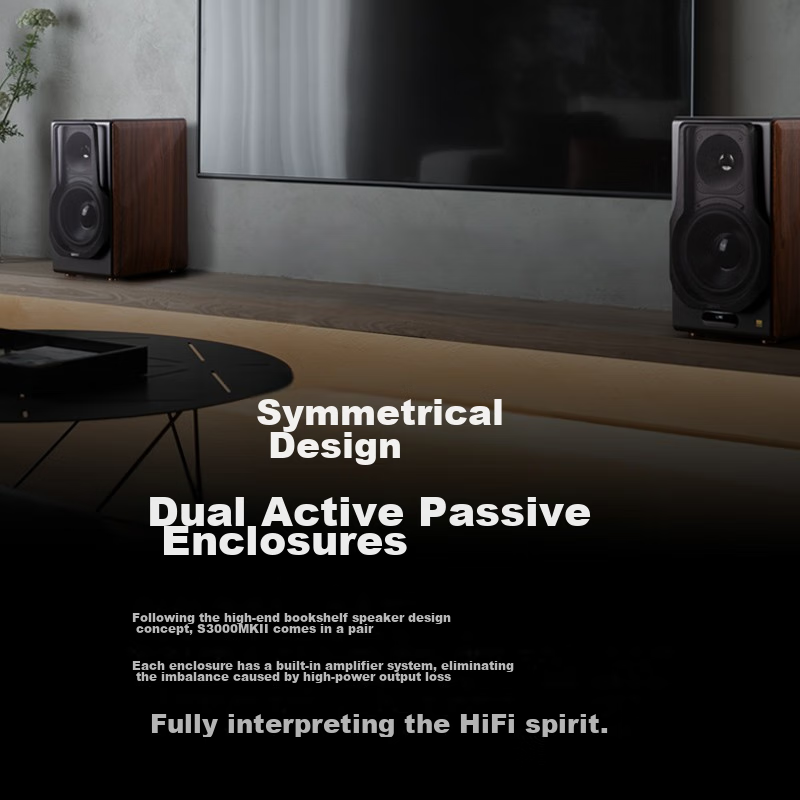 Symmetrical Design

Dual Active Passive Enclosures

Following the high-end bookshelf speaker design concept, S3000MKII comes in a pair

Each enclosure has a built-in amplifier system, eliminating the imbalance caused by high-power output loss

Fully interpreting the HiFi spirit.